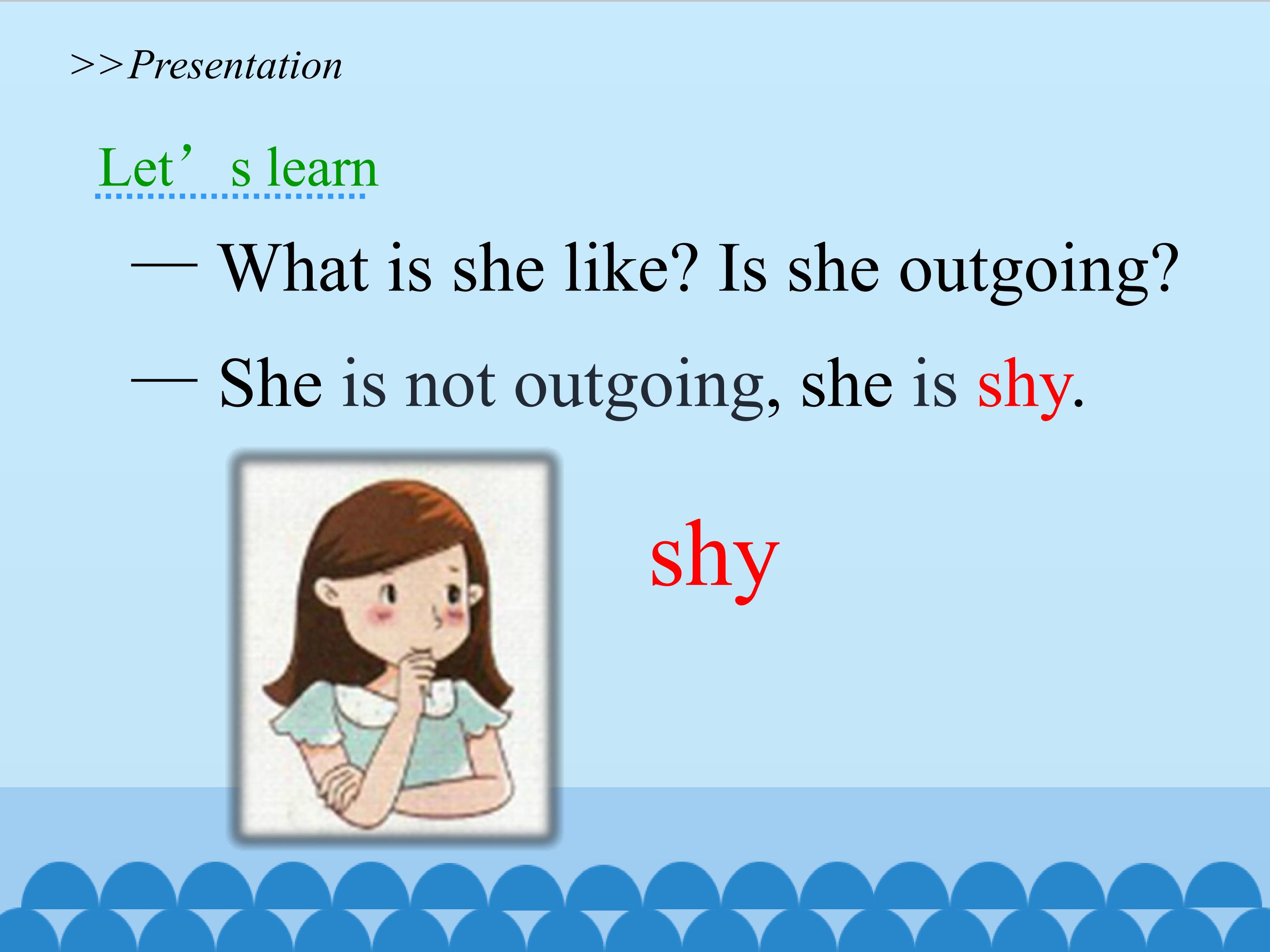 >>Presentation

Let’s learn

— What is she like? Is she outgoing?

— She is not outgoing, she is shy.

shy